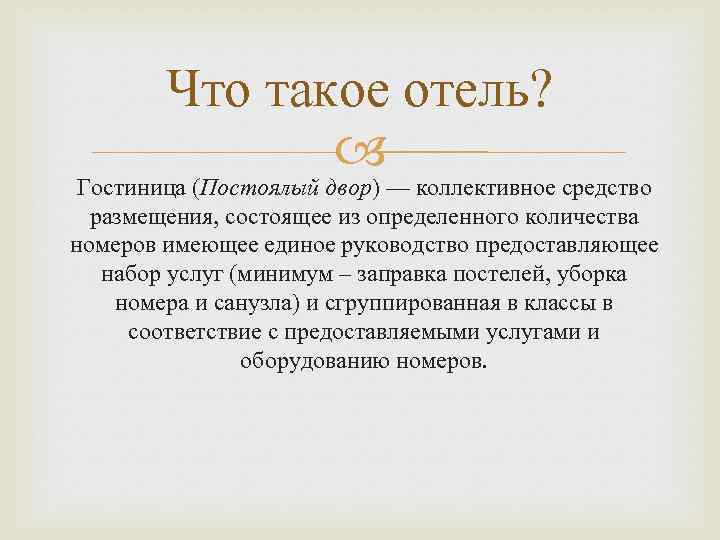 Что такое отель?

Гостиница (Постоялый двор) — коллективное средство размещения, состоящее из определенного количества номеров имеющее единое руководство предоставляющее набор услуг (минимум – заправка постелей, уборка номера и санузла) и сгруппированная в классы в соответствие с предоставляемыми услугами и оборудованию номеров.